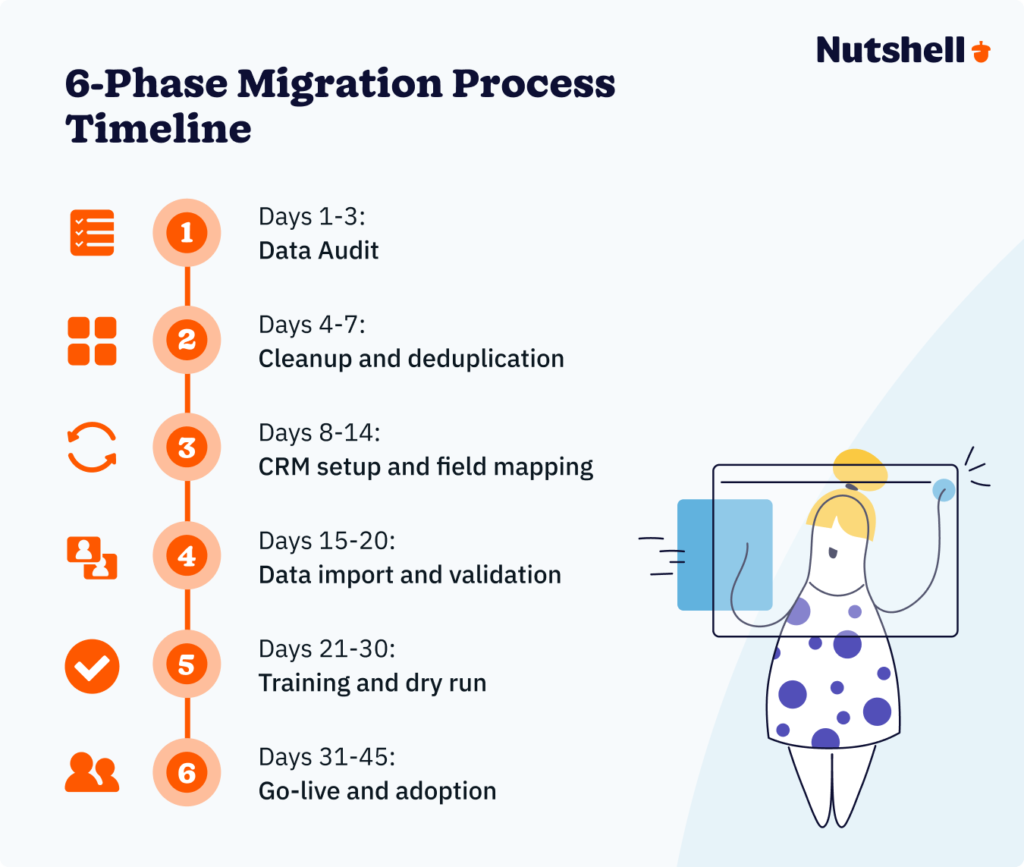 Nutshell

6-Phase Migration Process Timeline

1
Days 1-3:
Data Audit

2
Days 4-7:
Cleanup and deduplication

3
Days 8-14:
CRM setup and field mapping

4
Days 15-20:
Data import and validation

5
Days 21-30:
Training and dry run

6
Days 31-45:
Go-live and adoption